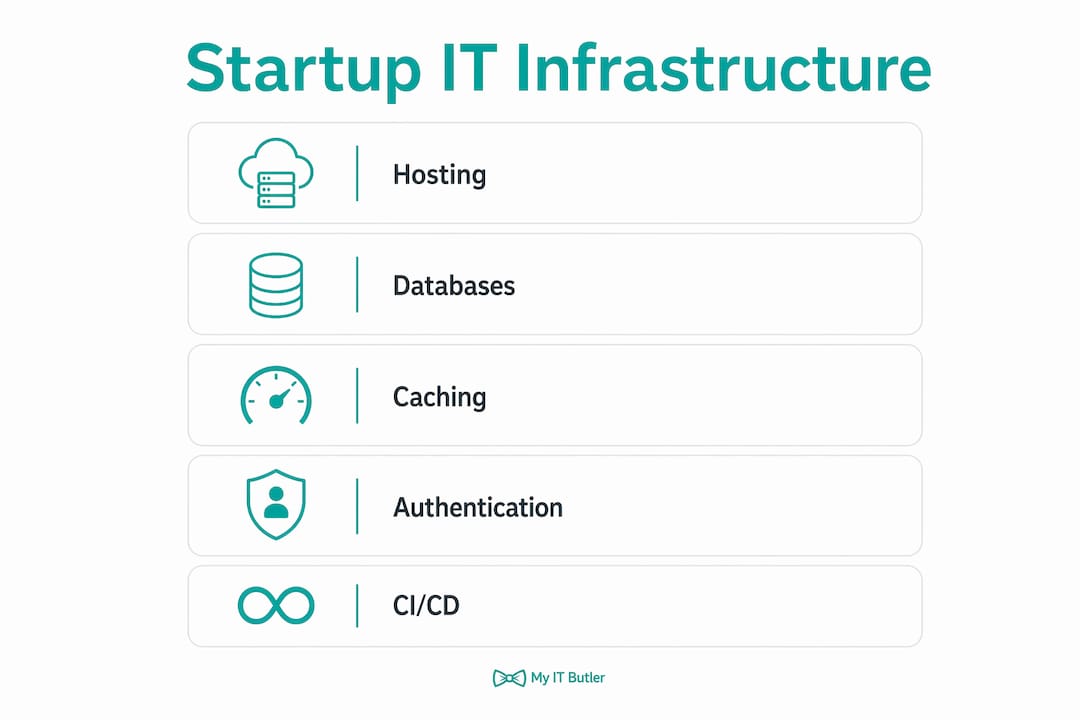 Startup IT Infrastructure

Hosting

Databases

Caching

Authentication

CI/CD

My IT Butler